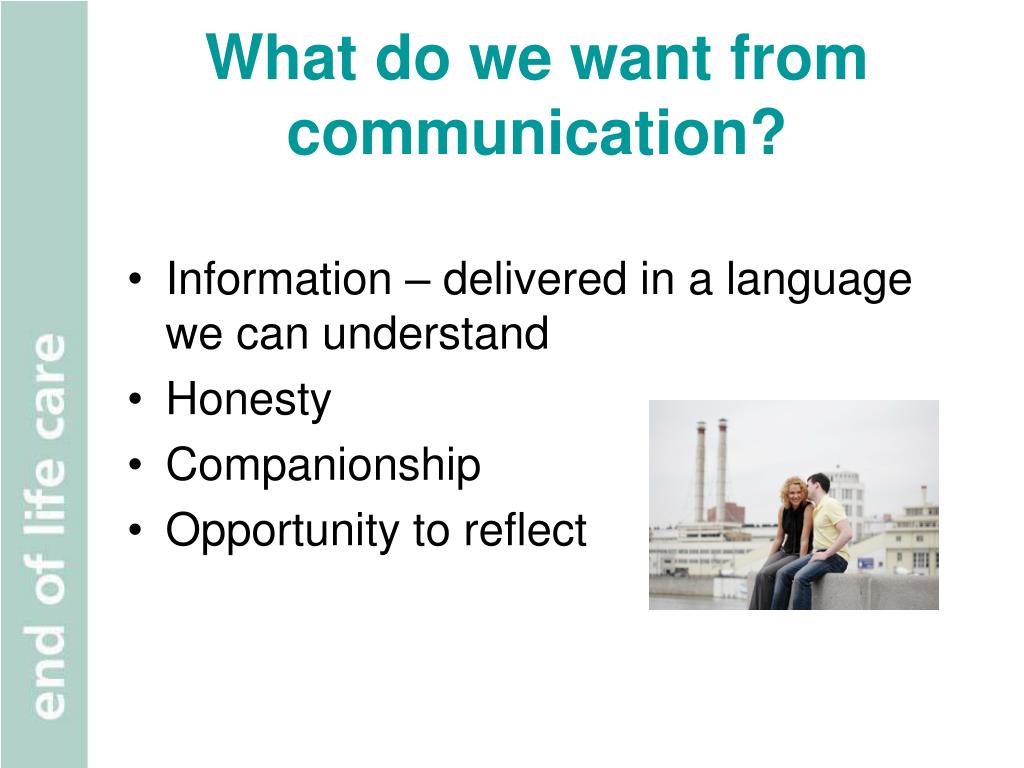 end of life care

What do we want from communication?

• Information – delivered in a language we can understand
• Honesty
• Companionship
• Opportunity to reflect